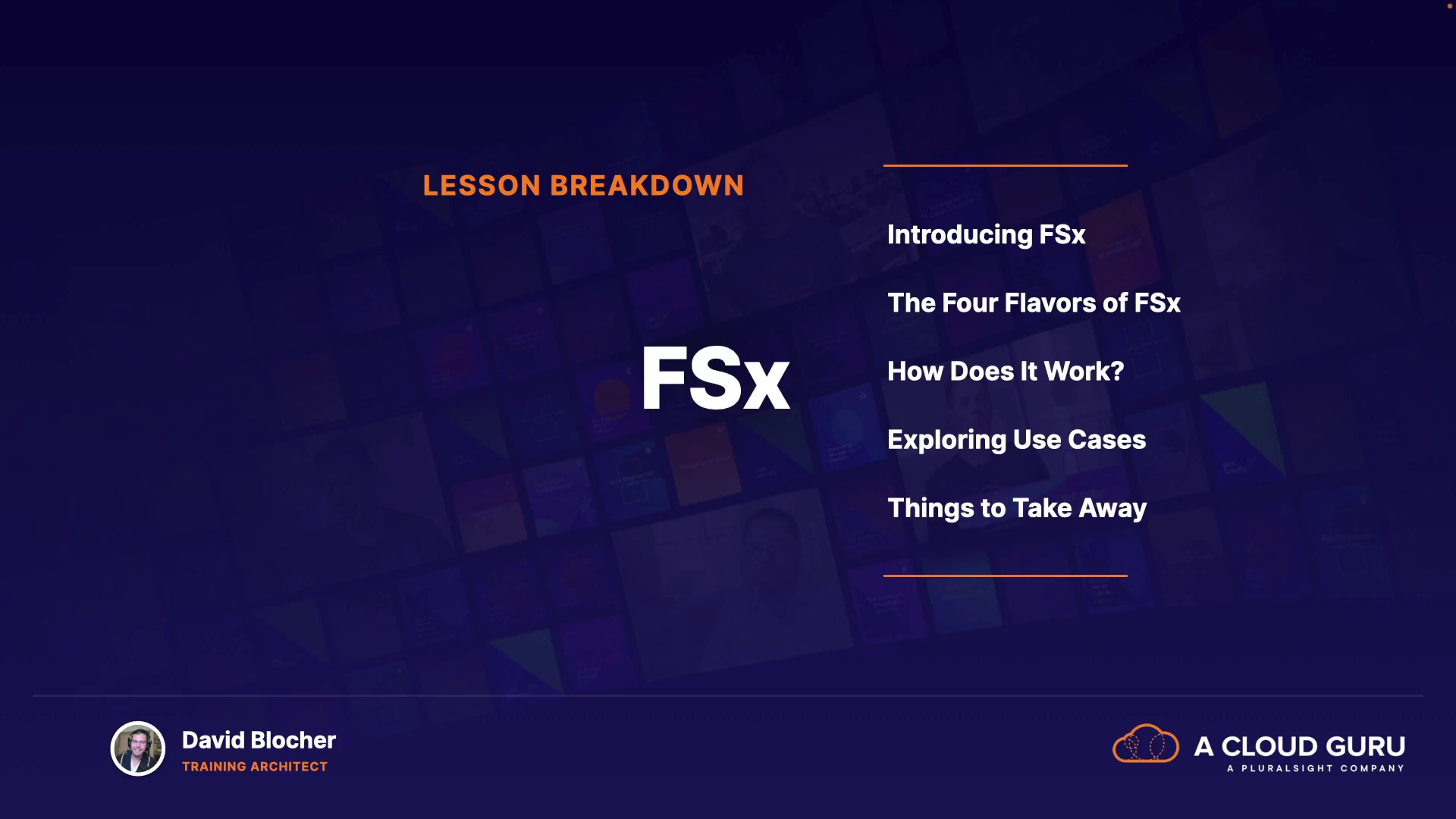 LESSON BREAKDOWN

FSx

Introducing FSx

The Four Flavors of FSx

How Does It Work?

Exploring Use Cases

Things to Take Away

David Blocher
TRAINING ARCHITECT

A CLOUD GURU
A PLURALSIGHT COMPANY